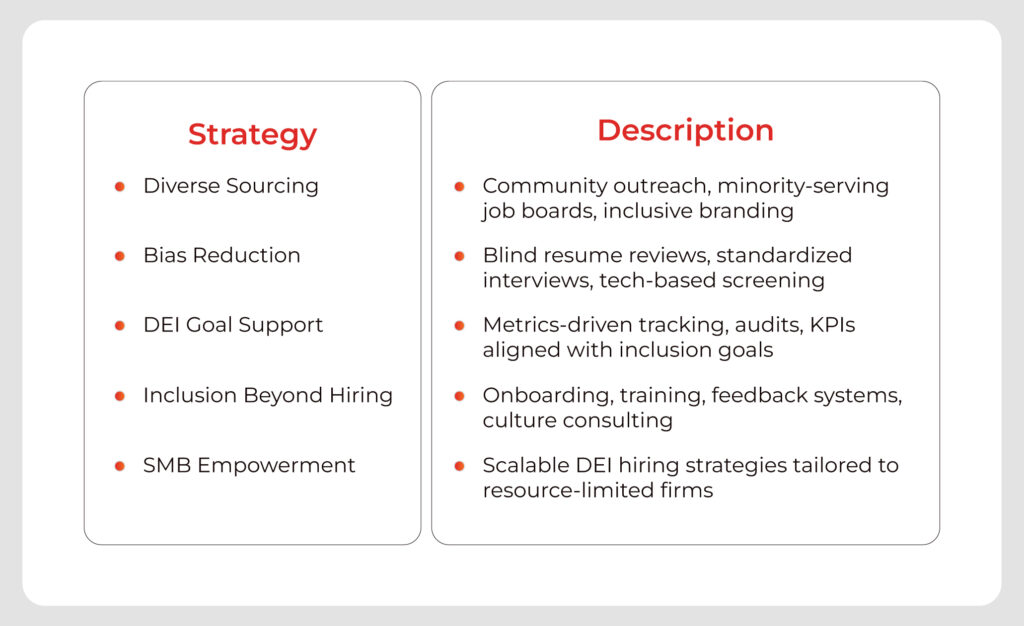 | Strategy | Description |
|---|---|
| Diverse Sourcing | Community outreach, minority-serving job boards, inclusive branding |
| Bias Reduction | Blind resume reviews, standardized interviews, tech-based screening |
| DEI Goal Support | Metrics-driven tracking, audits, KPIs aligned with inclusion goals |
| Inclusion Beyond Hiring | Onboarding, training, feedback systems, culture consulting |
| SMB Empowerment | Scalable DEI hiring strategies tailored to resource-limited firms |